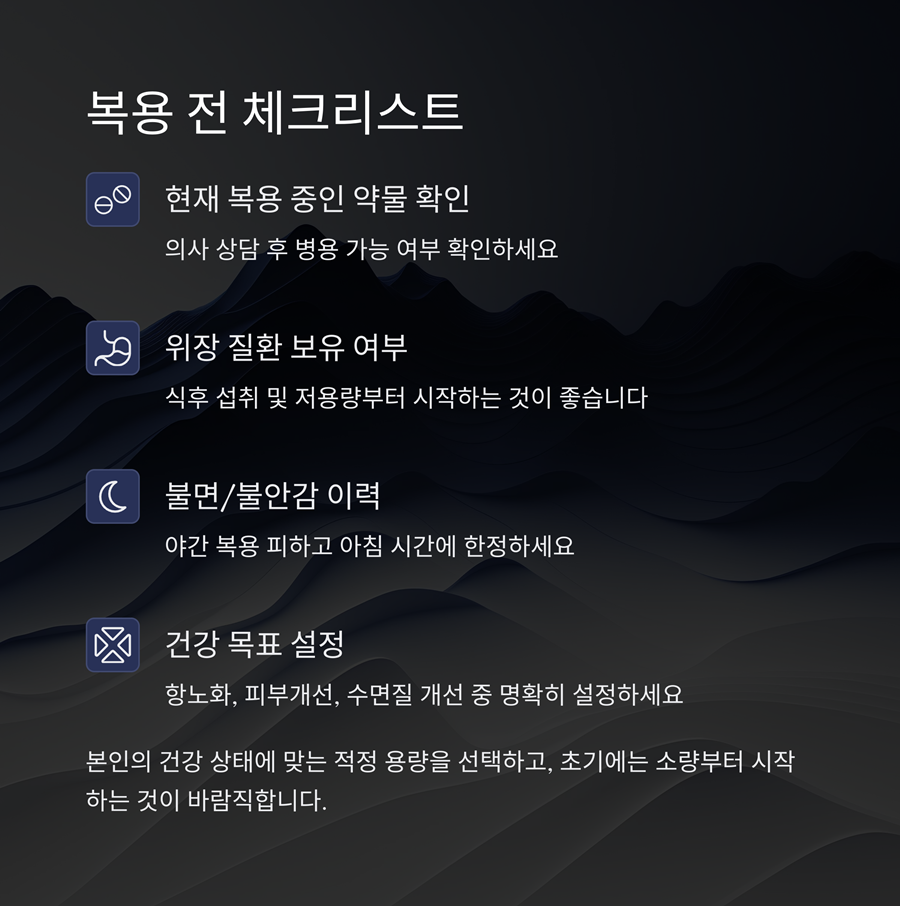 복용 전 체크리스트

현재 복용 중인 약물 확인

의사 상담 후 병용 가능 여부 확인하세요

위장 질환 보유 여부

식후 섭취 및 저용량부터 시작하는 것이 좋습니다

불면/불안감 이력

야간 복용 피하고 아침 시간에 한정하세요

건강 목표 설정

항노화, 피부개선, 수면질 개선 중 명확히 설정하세요

본인의 건강 상태에 맞는 적정 용량을 선택하고, 초기에는 소량부터 시작하는 것이 바람직합니다.